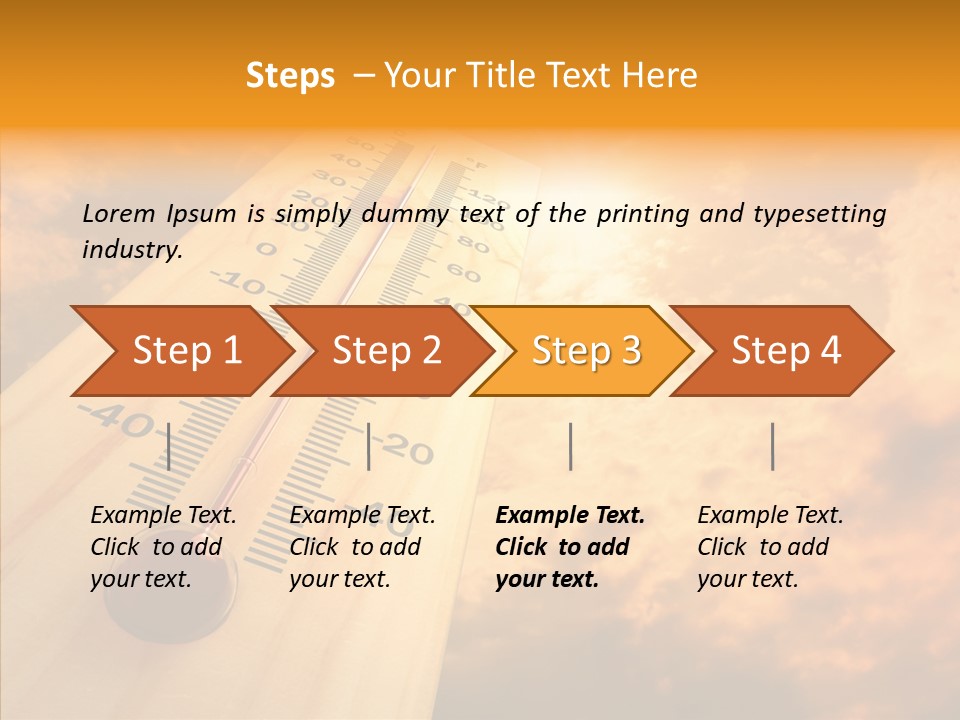 Steps – Your Title Text Here

Lorem Ipsum is simply dummy text of the printing and typesetting industry.

Step 1

Step 2

Step 3

Step 4

Example Text. Click to add your text.

Example Text. Click to add your text.

Example Text. Click to add your text.

Example Text. Click to add your text.